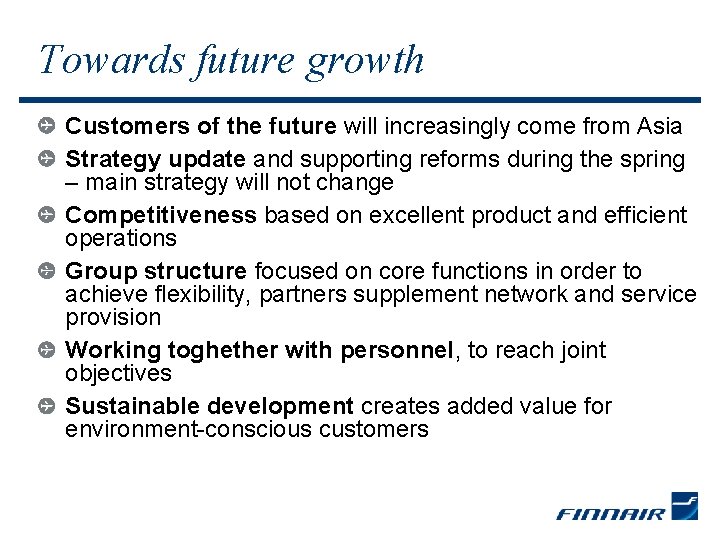 Towards future growth

Customers of the future will increasingly come from Asia

Strategy update and supporting reforms during the spring – main strategy will not change

Competitiveness based on excellent product and efficient operations

Group structure focused on core functions in order to achieve flexibility, partners supplement network and service provision

Working toghether with personnel, to reach joint objectives

Sustainable development creates added value for environment-conscious customers

FINNAIR